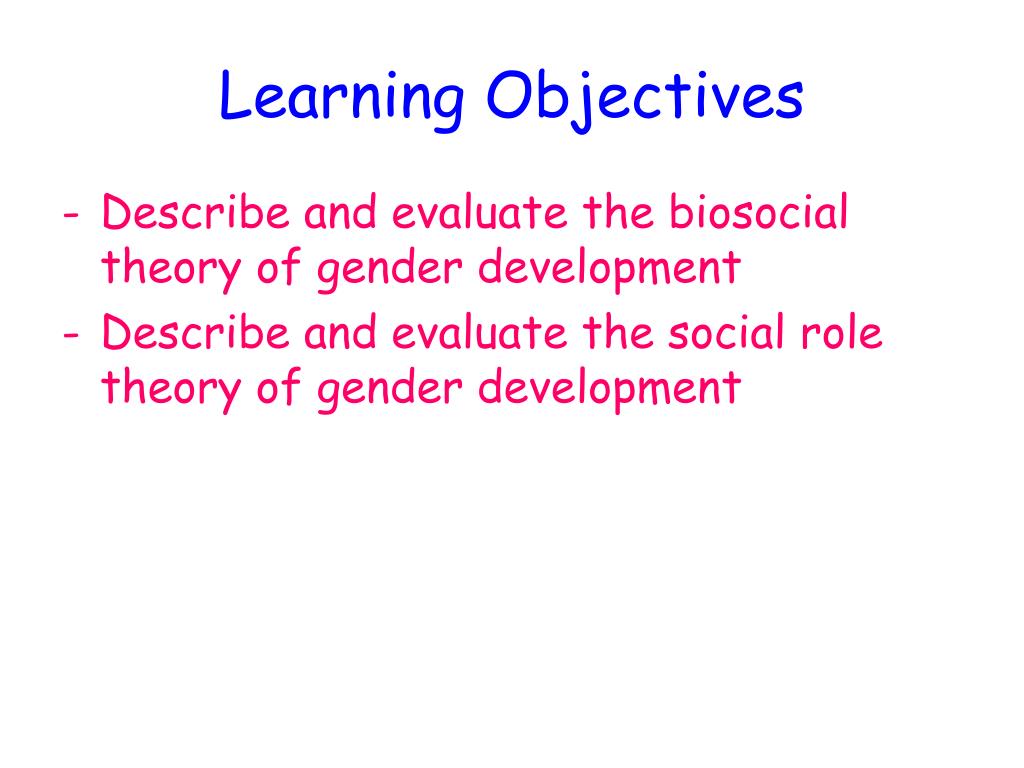 Learning Objectives

- Describe and evaluate the biosocial theory of gender development
- Describe and evaluate the social role theory of gender development